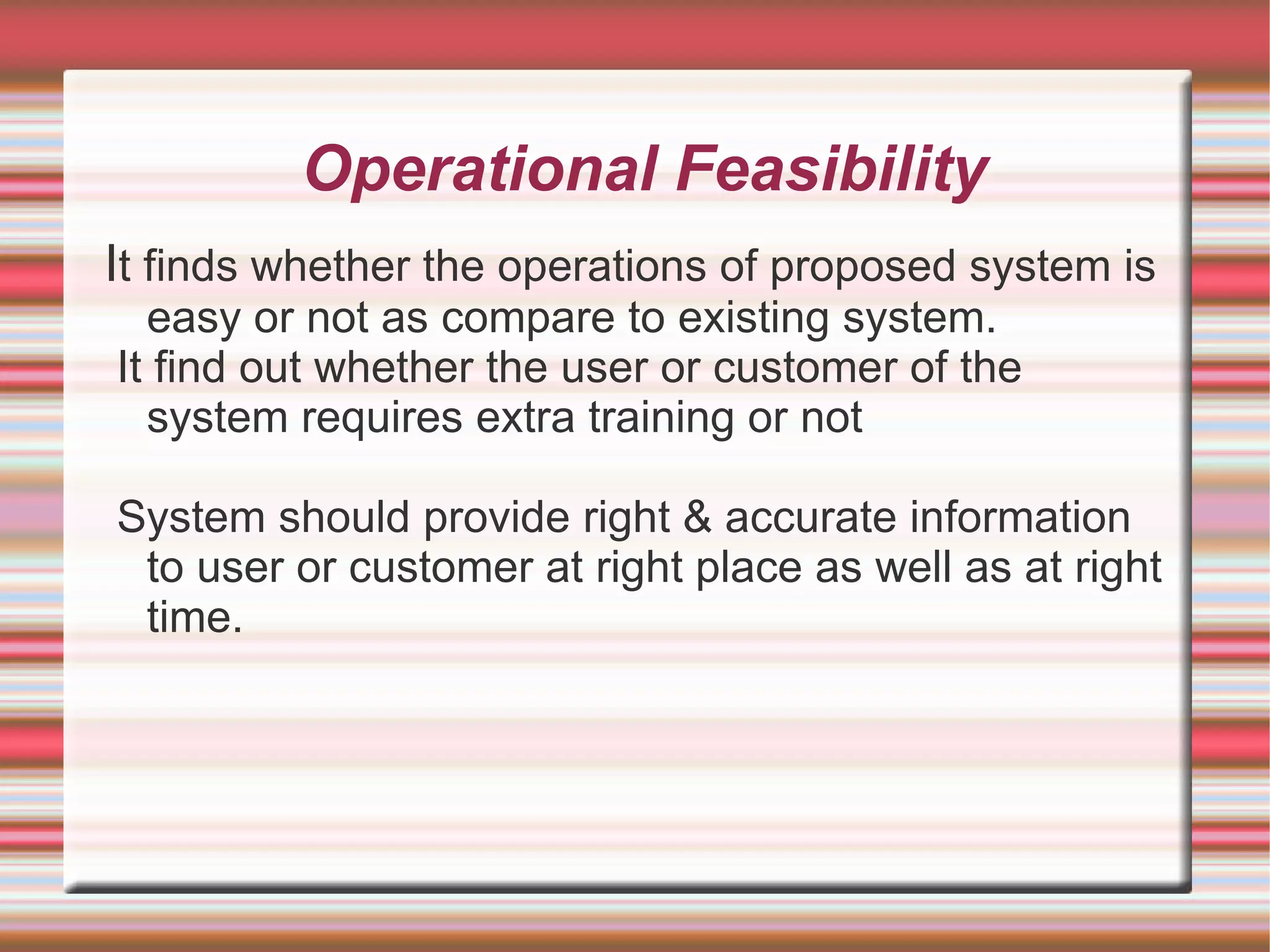 Operational Feasibility

It finds whether the operations of proposed system is easy or not as compare to existing system.
It find out whether the user or customer of the system requires extra training or not

System should provide right & accurate information to user or customer at right place as well as at right time.